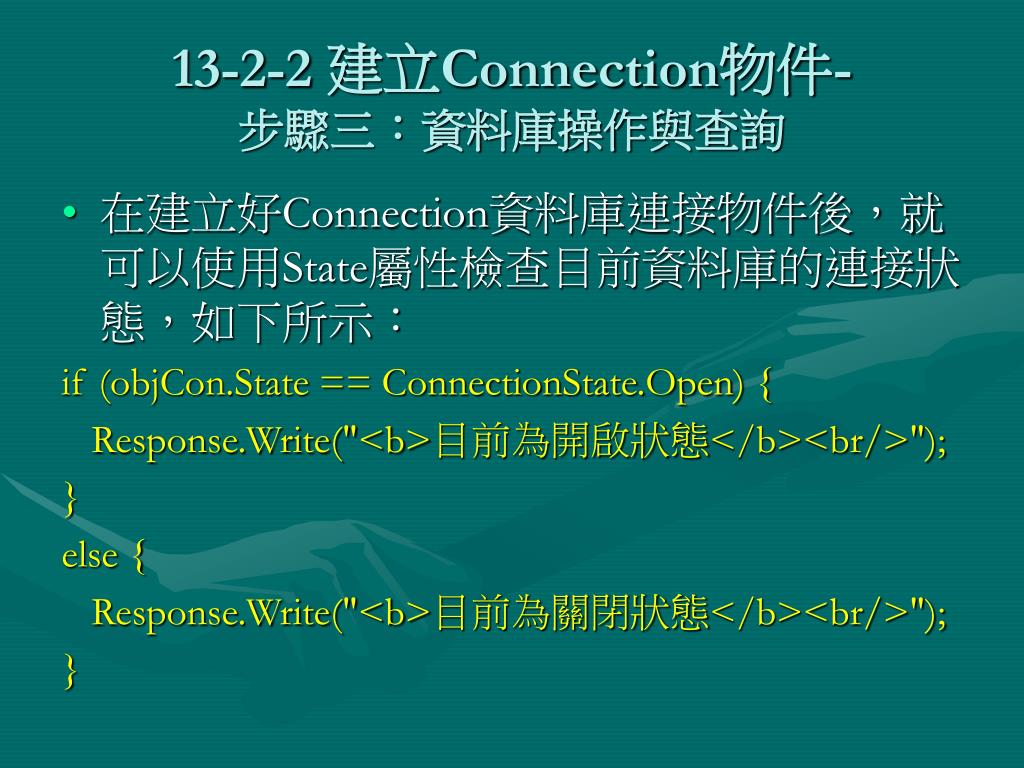 13-2-2 建立Connection物件-
步驟三：資料庫操作與查詢

• 在建立好Connection資料庫連接物件後，就可以使用State屬性檢查目前資料庫的連接狀態，如下所示：

if (objCon.State == ConnectionState.Open) {
Response.Write("<b>目前為開啟狀態</b><br/>");
}
else {
Response.Write("<b>目前為關閉狀態</b><br/>");
}